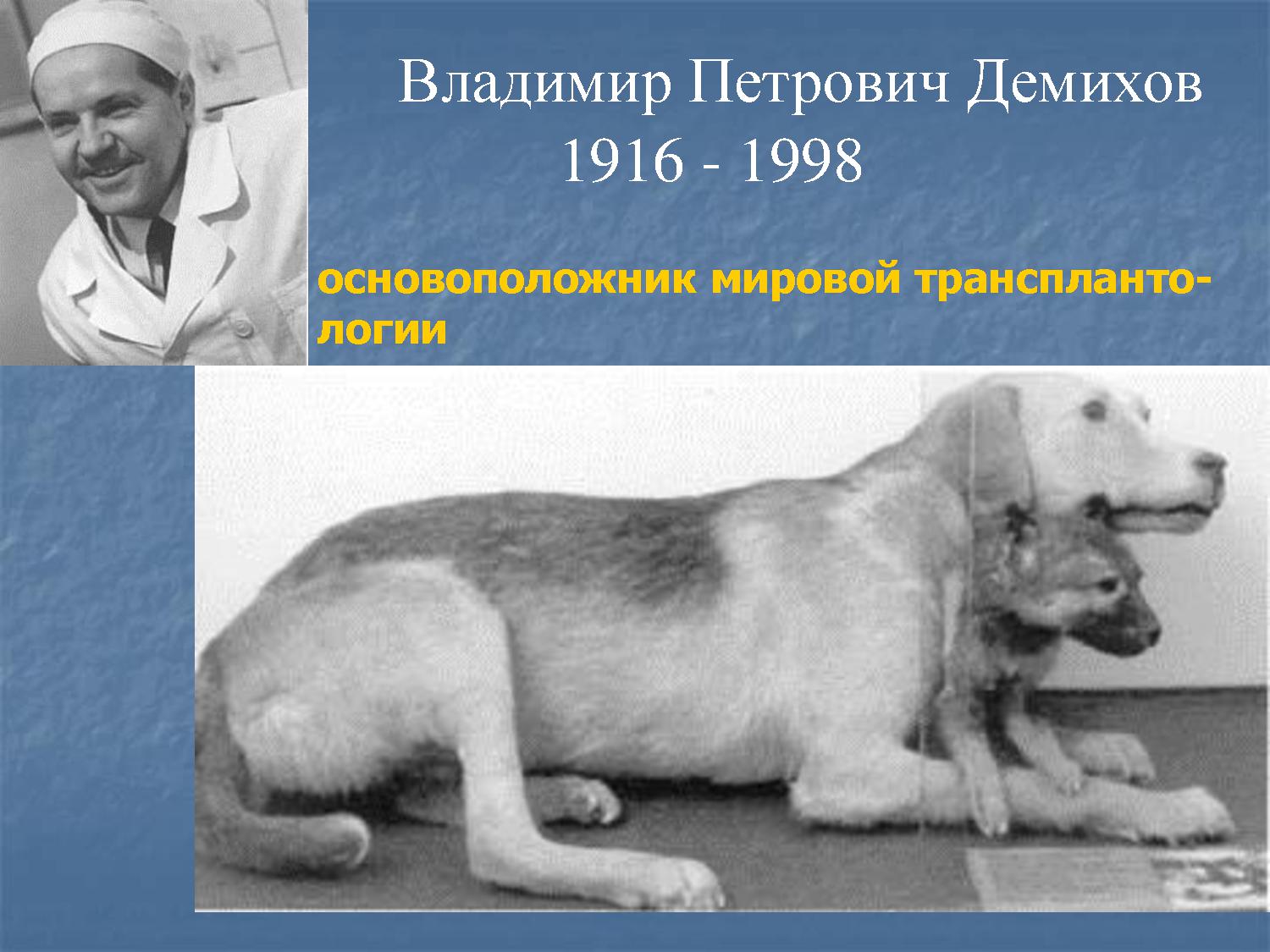 Владимир Петрович Демихов
1916 - 1998

основоположник мировой трансплантологии